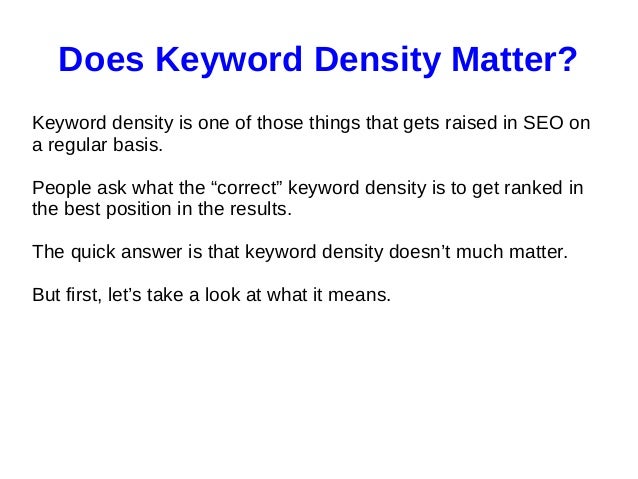 Does Keyword Density Matter?

Keyword density is one of those things that gets raised in SEO on a regular basis.

People ask what the “correct” keyword density is to get ranked in the best position in the results.

The quick answer is that keyword density doesn’t much matter.

But first, let’s take a look at what it means.